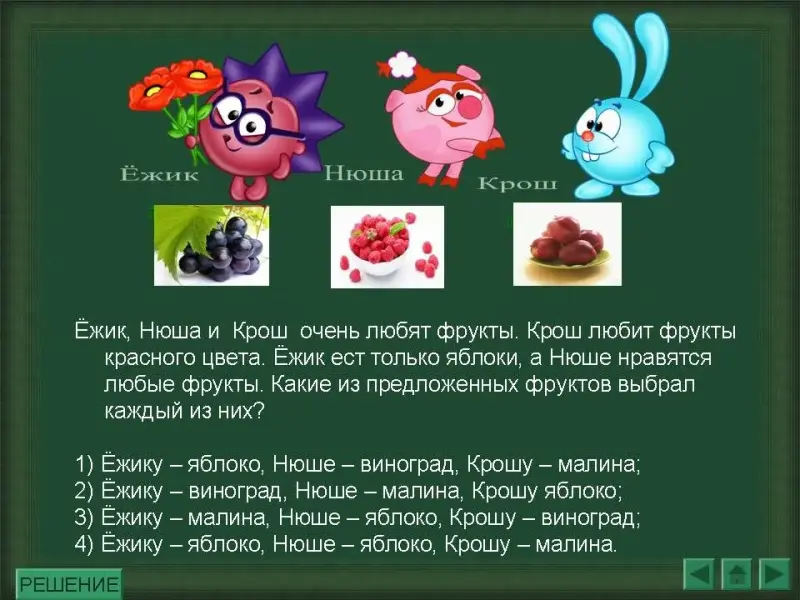 Ёжик

Нюша

Крош

Ёжик, Нюша и Крош очень любят фрукты. Крош любит фрукты красного цвета. Ёжик ест только яблоки, а Нюше нравятся любые фрукты. Какие из предложенных фруктов выбрал каждый из них?

1) Ёжику – яблоко, Нюше – виноград, Крошу – малина;
2) Ёжику – виноград, Нюше – малина, Крошу яблоко;
3) Ёжику – малина, Нюше – яблоко, Крошу – виноград;
4) Ёжику – яблоко, Нюше – яблоко, Крошу – малина.

РЕШЕНИЕ